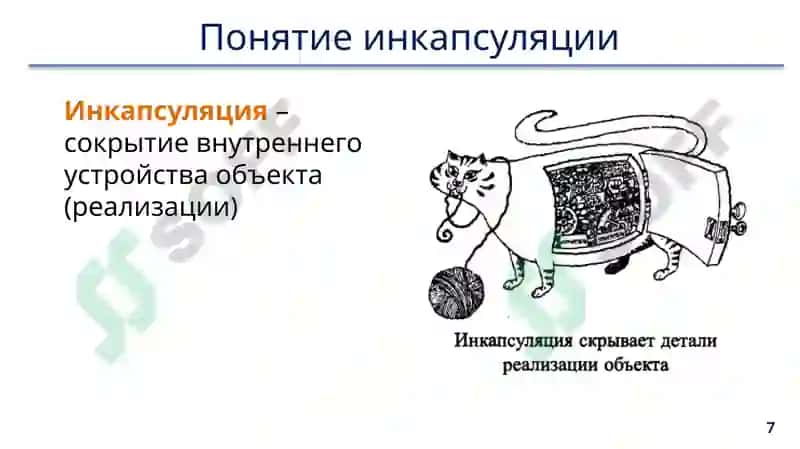 Понятие инкапсуляции

Инкапсуляция – сокрытие внутреннего устройства объекта (реализации)

Инкапсуляция скрывает детали реализации объекта

7